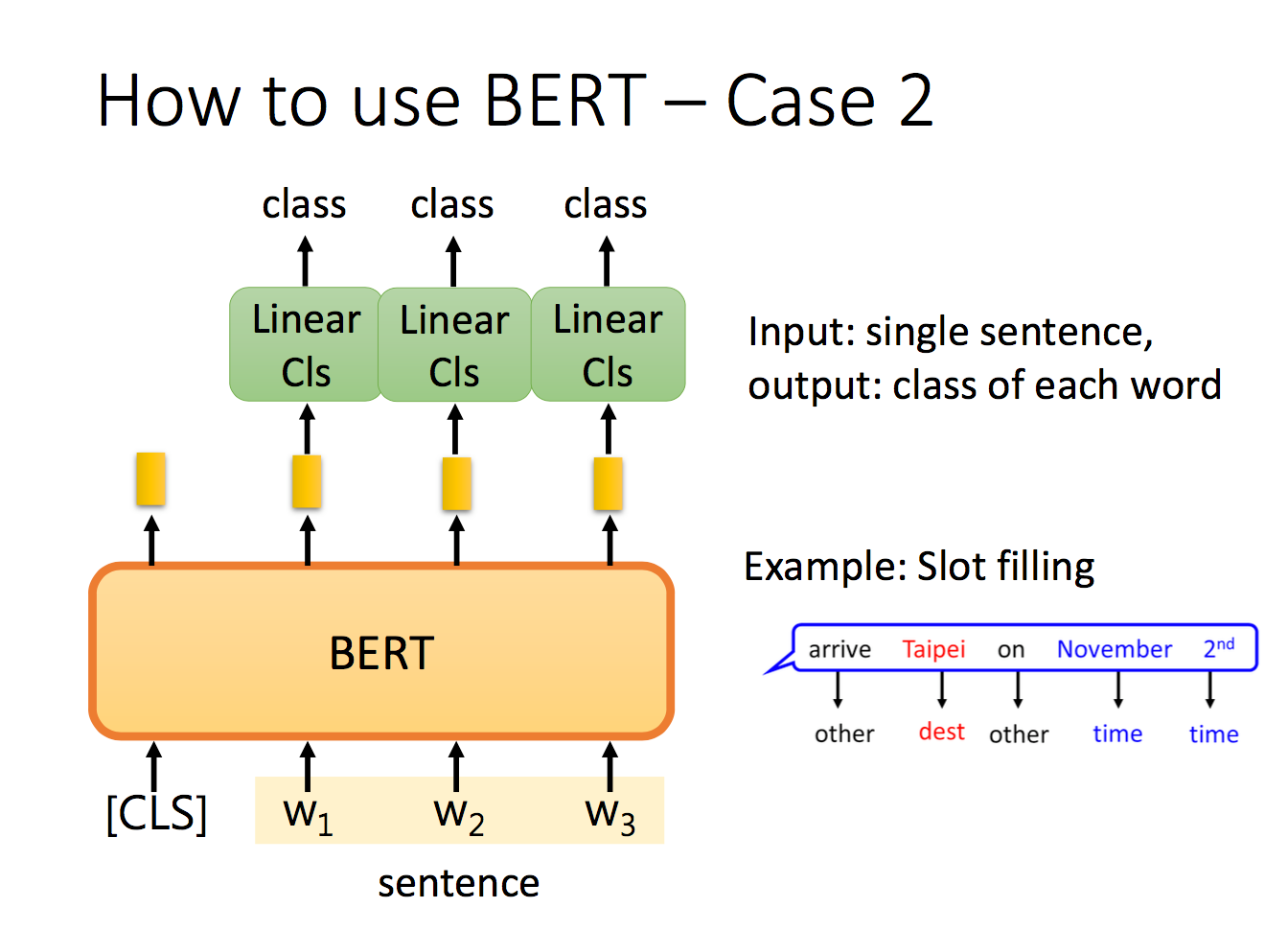 How to use BERT – Case 2

class class class

Linear Cls Linear Cls Linear Cls

BERT

[CLS] $w_1$ $w_2$ $w_3$

sentence

Input: single sentence, output: class of each word

Example: Slot filling

arrive Taipei on November $2^{nd}$

other dest other time time